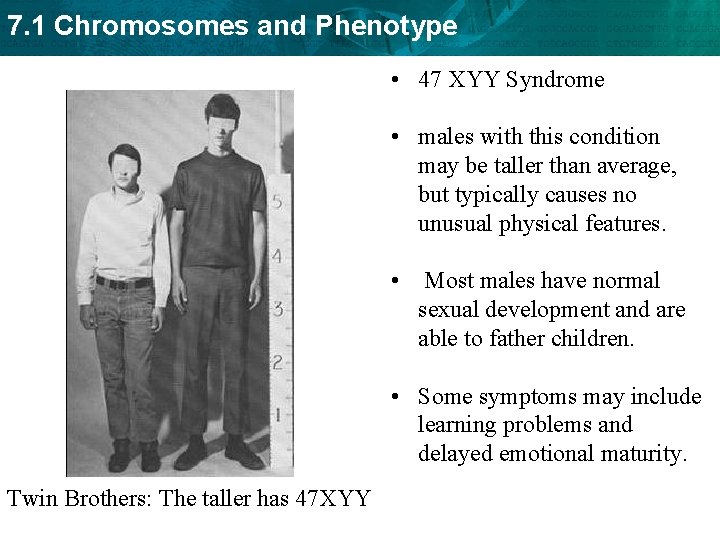 7.1 Chromosomes and Phenotype

5
4
3
2
1

Twin Brothers: The taller has 47XYY

• 47 XYY Syndrome

• males with this condition may be taller than average, but typically causes no unusual physical features.

• Most males have normal sexual development and are able to father children.

• Some symptoms may include learning problems and delayed emotional maturity.